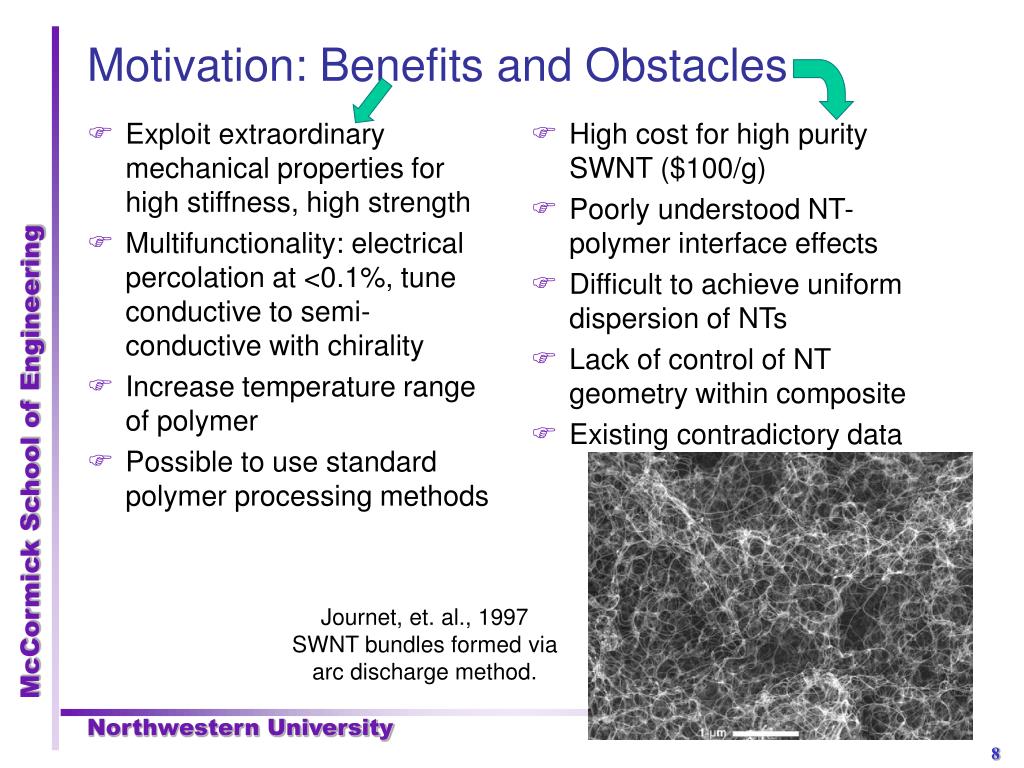 Motivation: Benefits and Obstacles

Exploit extraordinary mechanical properties for high stiffness, high strength

Multifunctionality: electrical percolation at <0.1%, tune conductive to semi-conductive with chirality

Increase temperature range of polymer

Possible to use standard polymer processing methods

High cost for high purity SWNT ($100/g)

Poorly understood NT-polymer interface effects

Difficult to achieve uniform dispersion of NTs

Lack of control of NT geometry within composite

Existing contradictory data

Journet, et. al., 1997
SWNT bundles formed via arc discharge method.

1 µm

McCormick School of Engineering

Northwestern University

8